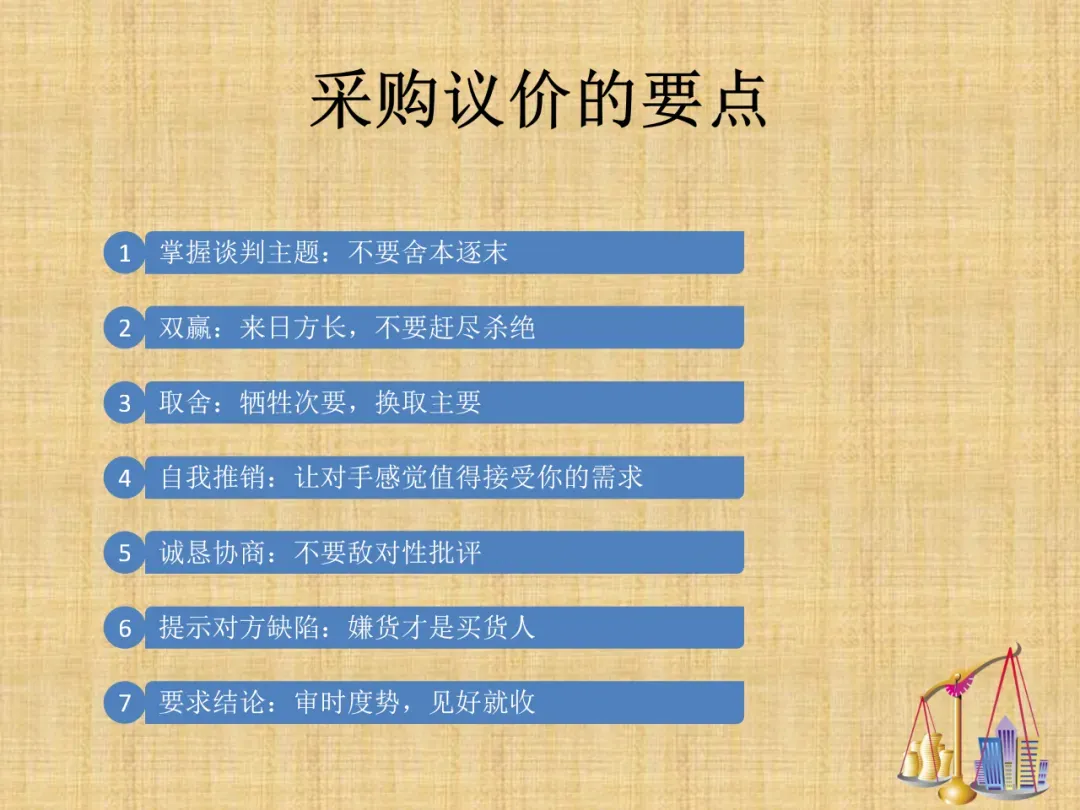 采购议价的要点

1 掌握谈判主题：不要舍本逐末

2 双赢：来日方长，不要赶尽杀绝

3 取舍：牺牲次要，换取主要

4 自我推销：让对手感觉值得接受你的需求

5 诚恳协商：不要敌对性批评

6 提示对方缺陷：嫌货才是买货人

7 要求结论：审时度势，见好就收